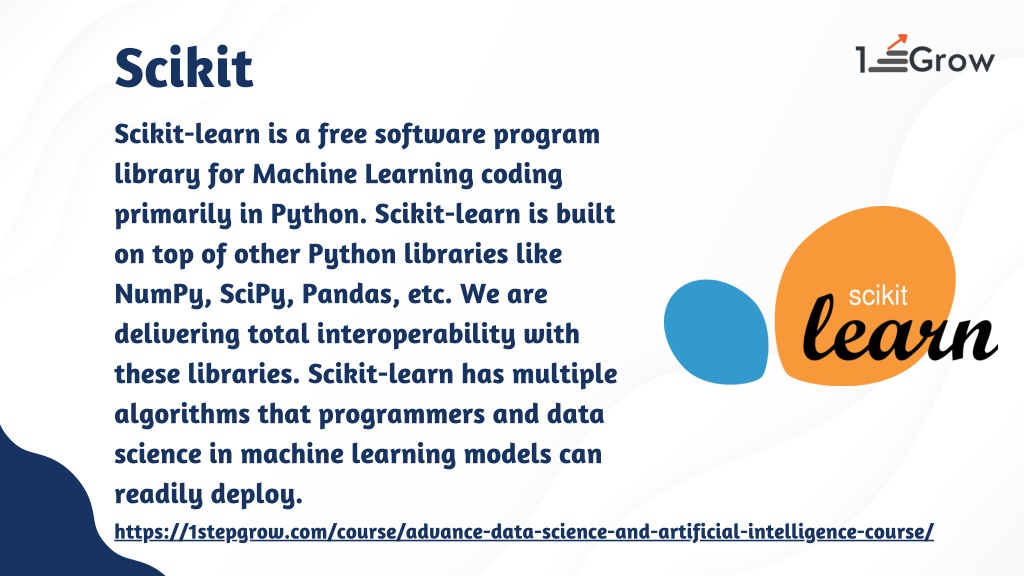 Scikit

1Grow

Scikit-learn is a free software program library for Machine Learning coding primarily in Python. Scikit-learn is built on top of other Python libraries like NumPy, SciPy, Pandas, etc. We are delivering total interoperability with these libraries. Scikit-learn has multiple algorithms that programmers and data science in machine learning models can readily deploy.

scikit learn

https://1stepgrow.com/course/advance-data-science-and-artificial-intelligence-course/